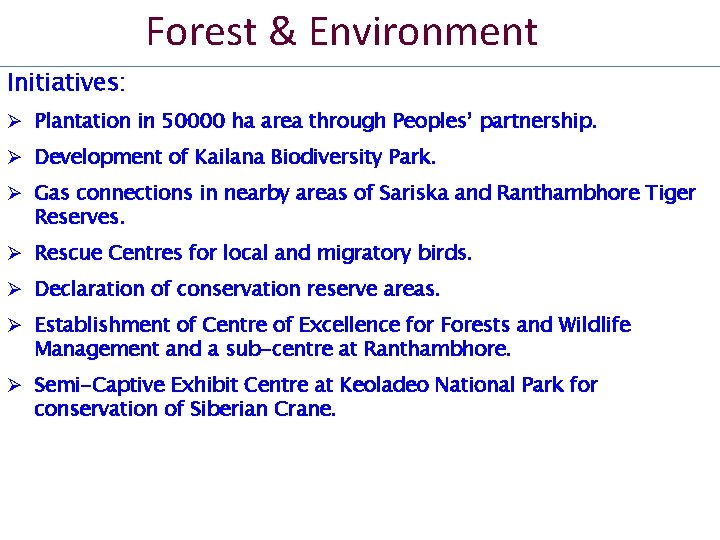 Forest & Environment

Initiatives:

➢ Plantation in 50000 ha area through Peoples' partnership.

➢ Development of Kailana Biodiversity Park.

➢ Gas connections in nearby areas of Sariska and Ranthambhore Tiger Reserves.

➢ Rescue Centres for local and migratory birds.

➢ Declaration of conservation reserve areas.

➢ Establishment of Centre of Excellence for Forests and Wildlife Management and a sub-centre at Ranthambhore.

➢ Semi-Captive Exhibit Centre at Keoladeo National Park for conservation of Siberian Crane.